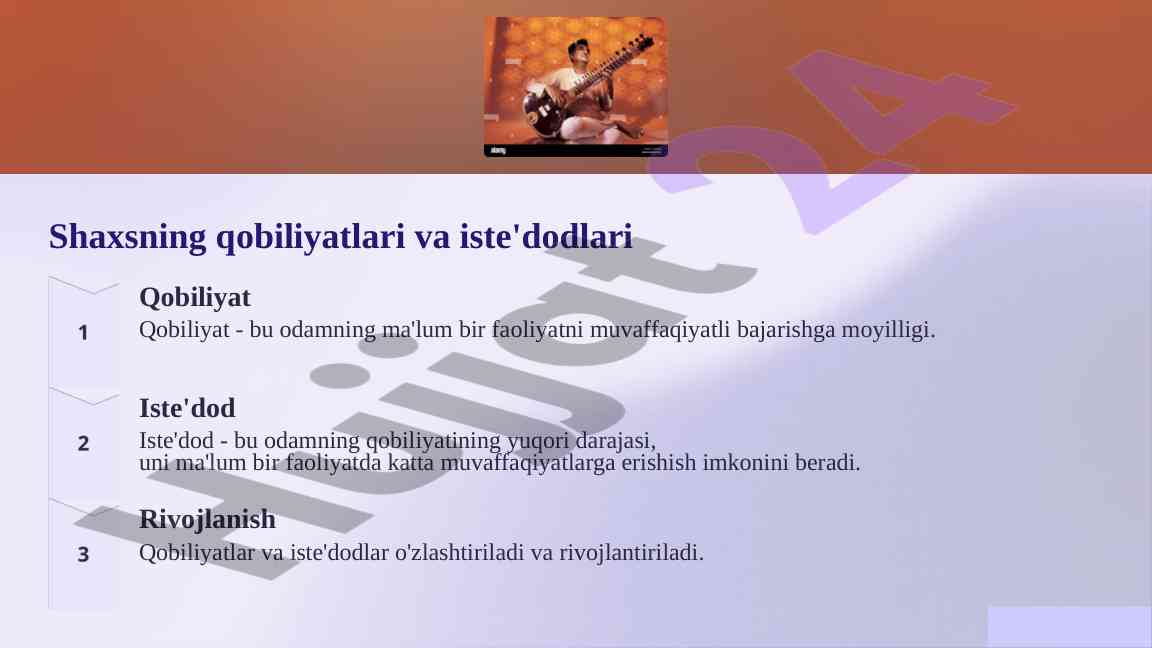 Shaxsning qobiliyatlari va iste'dodlari

1

Qobiliyat

Qobiliyat - bu odamning ma'lum bir faoliyatni muvaffaqiyatli bajarishga moyilligi.

2

Iste'dod

Iste'dod - bu odamning qobiliyatining yuqori darajasi, uni ma'lum bir faoliyatda katta muvaffaqiyatlarga erishish imkonini beradi.

3

Rivojlanish

Qobiliyatlar va iste'dodlar o'zlashtiriladi va rivojlantiriladi.

Hujjat24